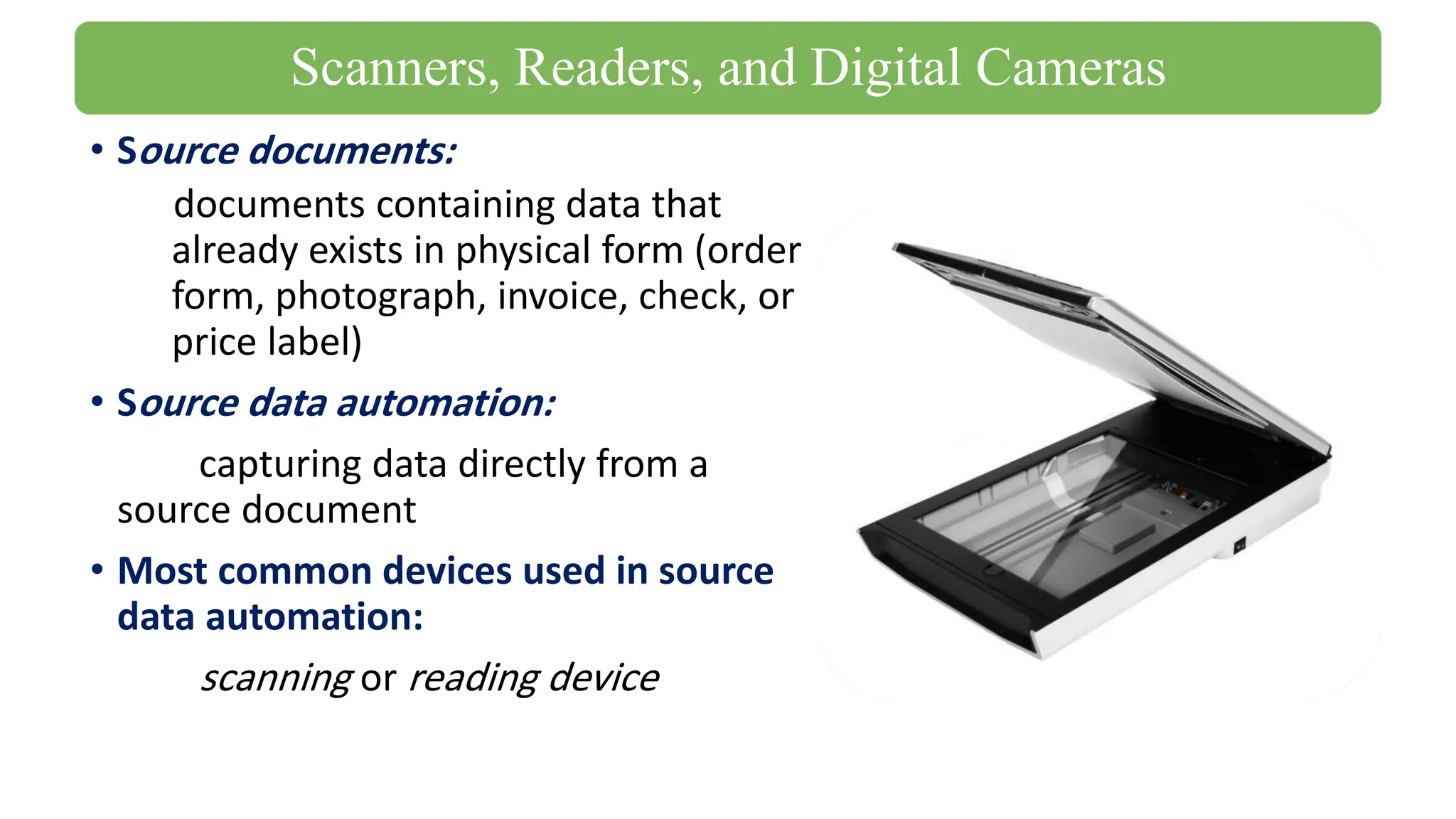 Scanners, Readers, and Digital Cameras

• Source documents:

documents containing data that already exists in physical form (order form, photograph, invoice, check, or price label)

• Source data automation:

capturing data directly from a source document

• Most common devices used in source data automation:

scanning or reading device